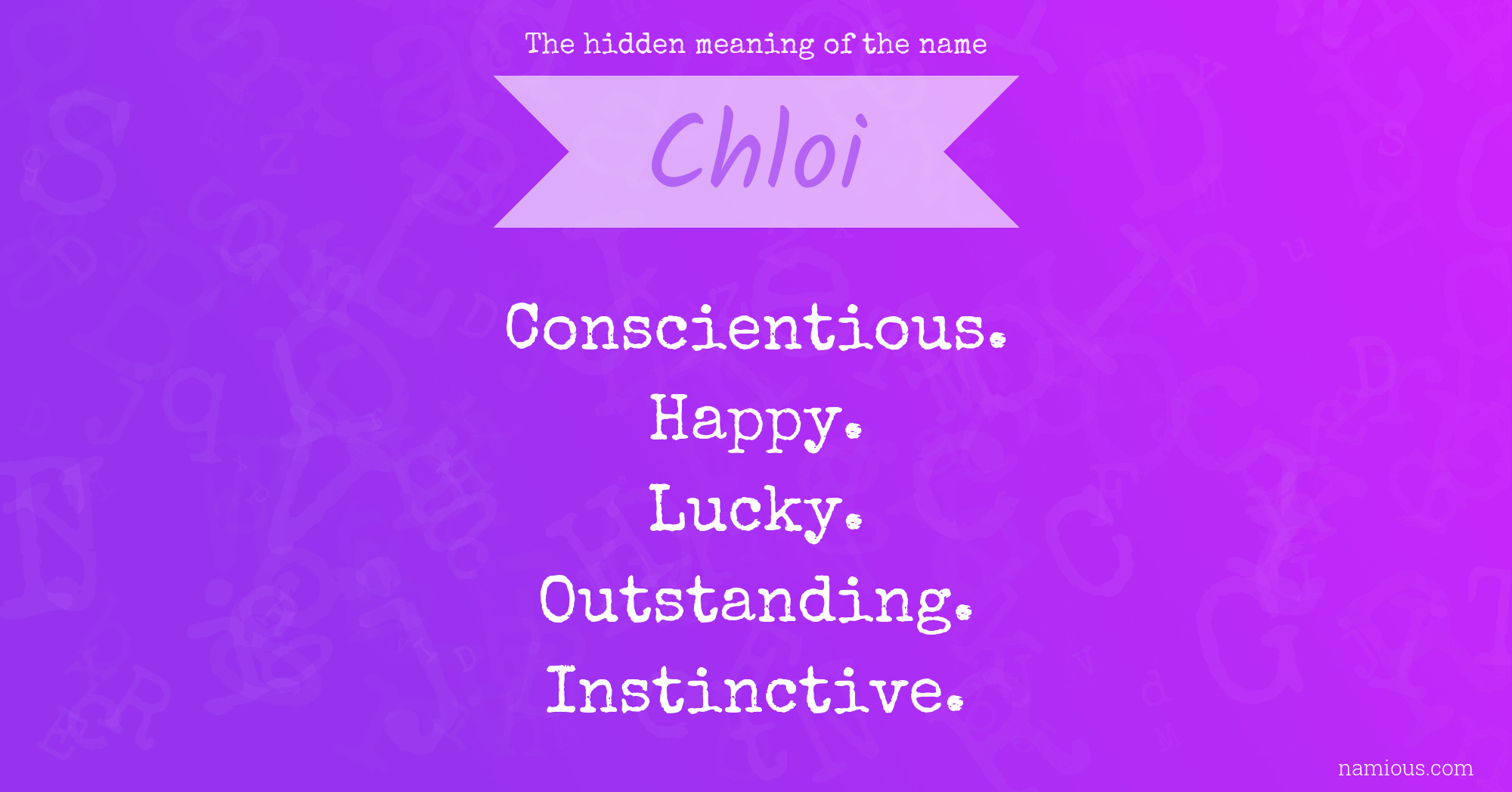 The hidden meaning of the name

Chloi

Conscientious.
Happy.
Lucky.
Outstanding.
Instinctive.

namious.com